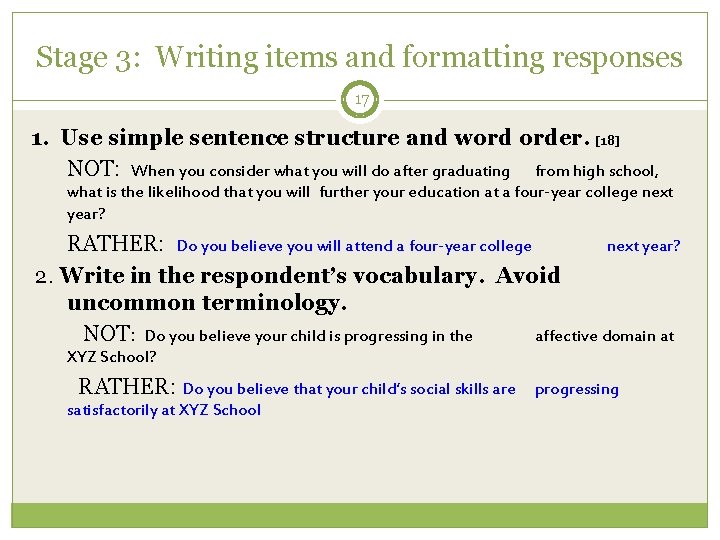 Stage 3: Writing items and formatting responses

17

1. Use simple sentence structure and word order. [18]

NOT: When you consider what you will do after graduating from high school, what is the likelihood that you will further your education at a four-year college next year?

RATHER: Do you believe you will attend a four-year college next year?

2. Write in the respondent's vocabulary. Avoid uncommon terminology.

NOT: Do you believe your child is progressing in the affective domain at XYZ School?

RATHER: Do you believe that your child's social skills are progressing satisfactorily at XYZ School